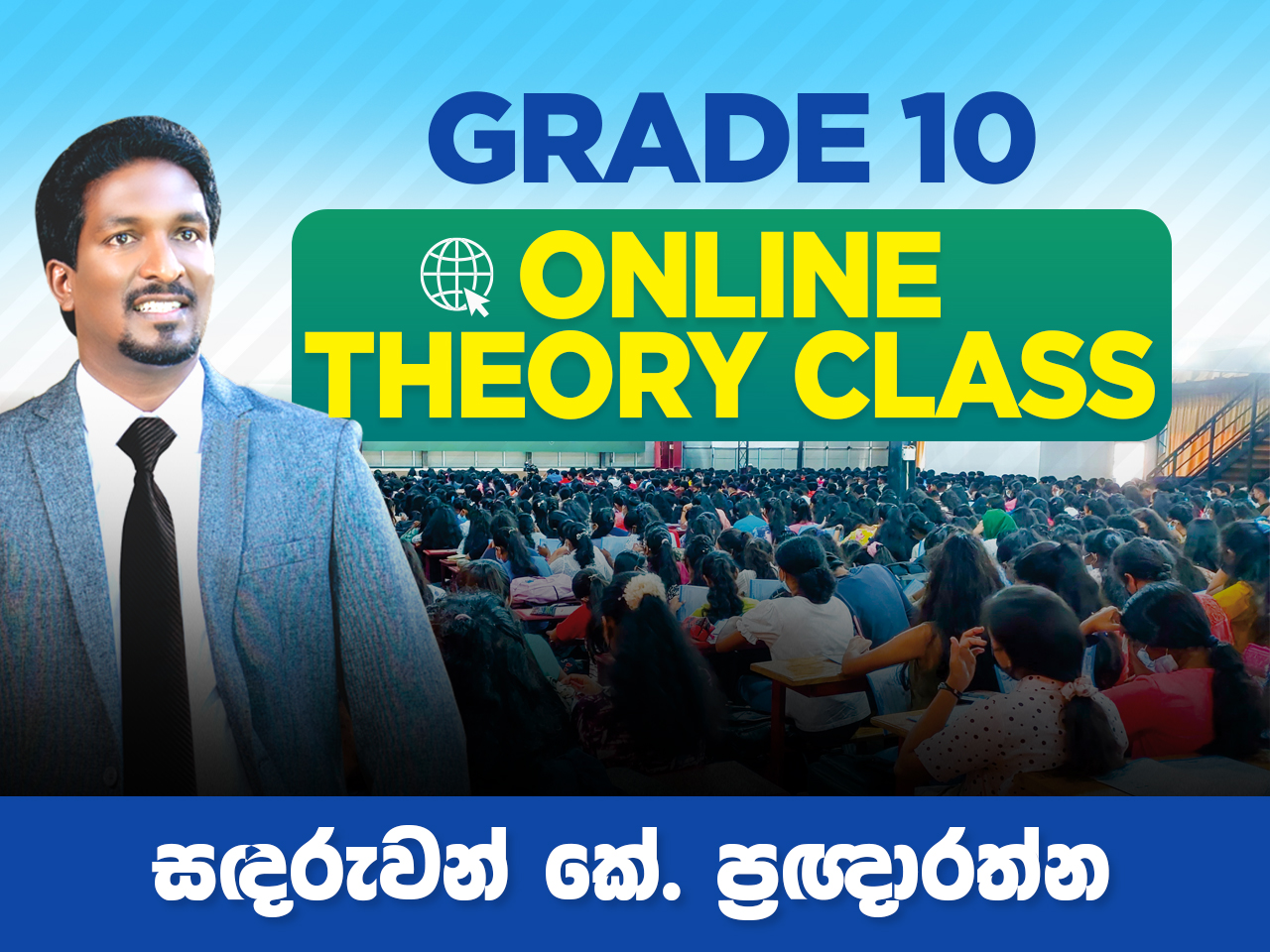 GRADE 10

ONLINE THEORY CLASS

සඳරුවන් කේ. ප්‍රඥාරත්න